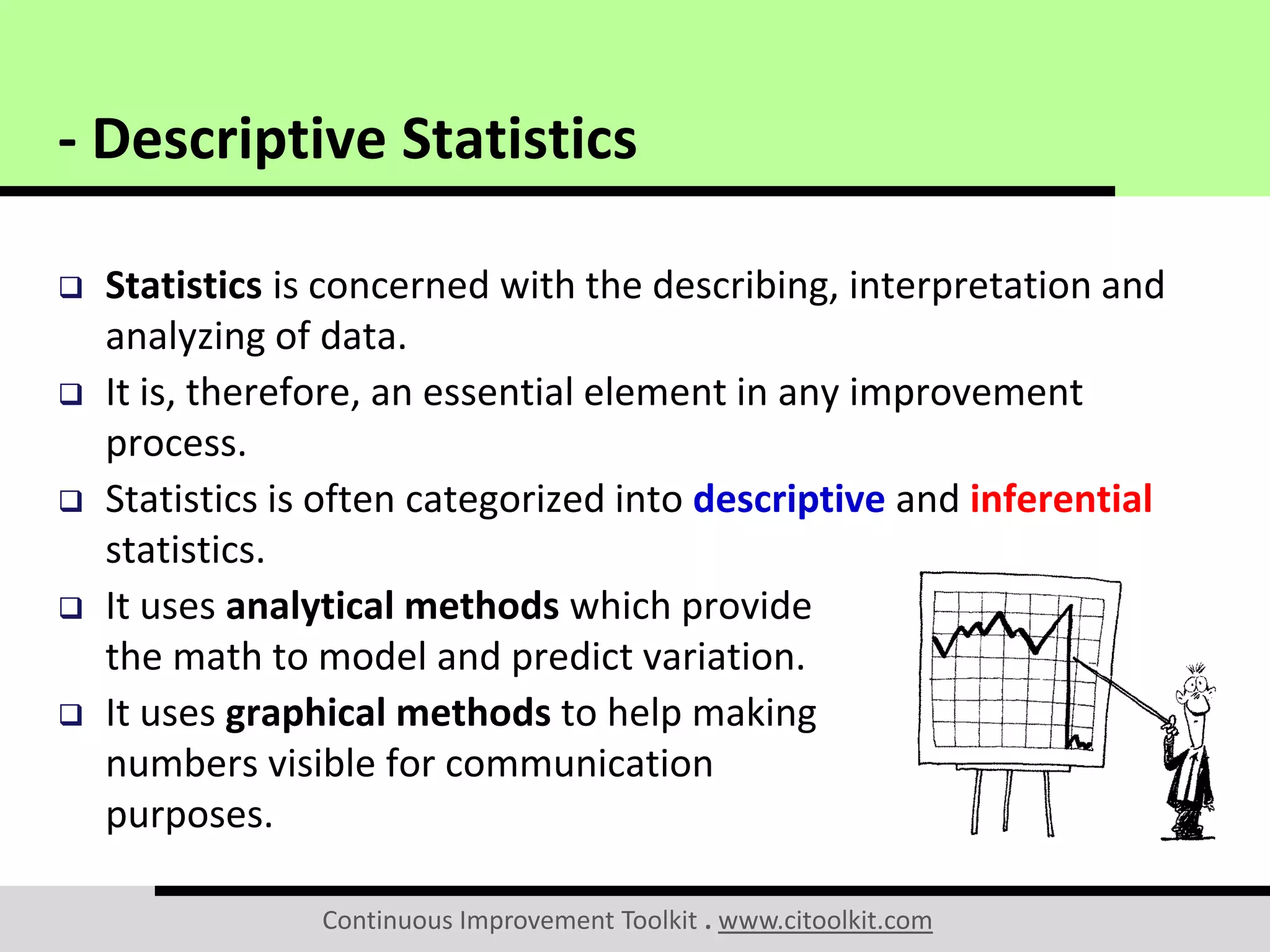 - Descriptive Statistics

❑ Statistics is concerned with the describing, interpretation and analyzing of data.

❑ It is, therefore, an essential element in any improvement process.

❑ Statistics is often categorized into descriptive and inferential statistics.

❑ It uses analytical methods which provide the math to model and predict variation.

❑ It uses graphical methods to help making numbers visible for communication purposes.

Continuous Improvement Toolkit . www.citoolkit.com